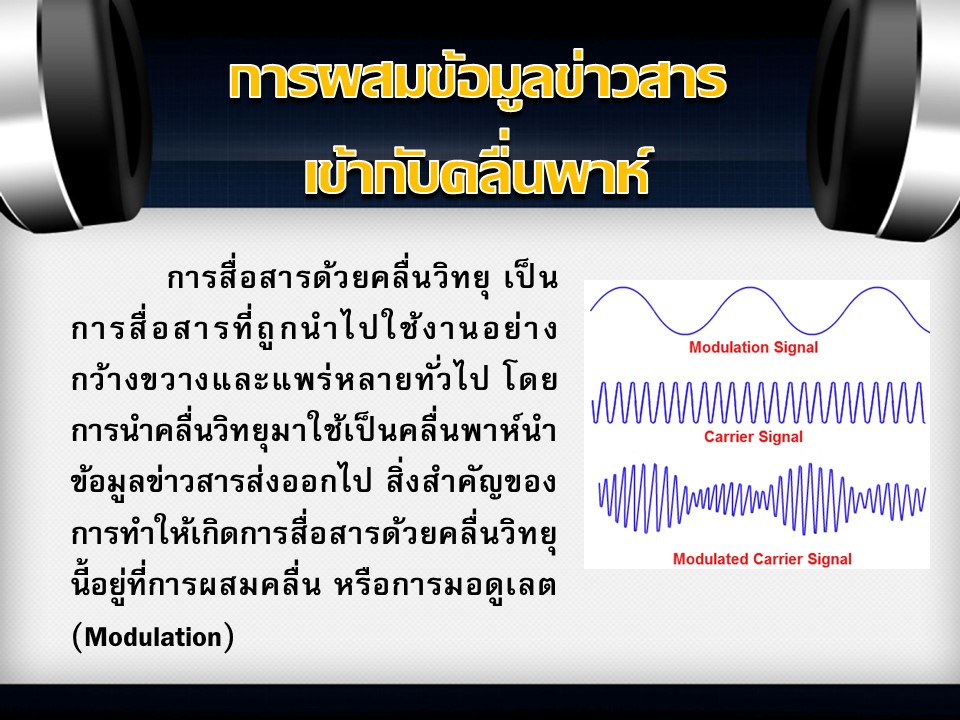 การผสมข้อมูลข่าวสาร
เข้ากับคลื่นพาห์

การสื่อสารด้วยคลื่นวิทยุ เป็นการสื่อสารที่ถูกนำไปใช้งานอย่างกว้างขวางและแพร่หลายทั่วไป โดยการนำคลื่นวิทยุมาใช้เป็นคลื่นพาห์นำข้อมูลข่าวสารส่งออกไป สิ่งสำคัญของการทำให้เกิดการสื่อสารด้วยคลื่นวิทยุนี้อยู่ที่การผสมคลื่น หรือการมอดูเลต (Modulation)

Modulation Signal

Carrier Signal

Modulated Carrier Signal